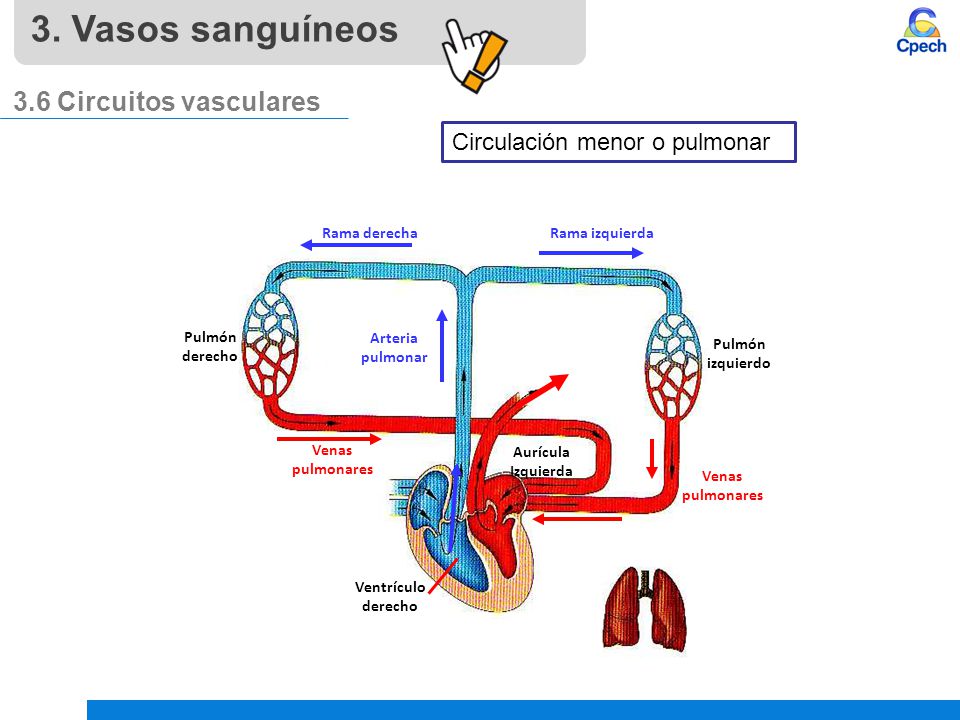 3. Vasos sanguíneos

Cpech

3.6 Circuitos vasculares

Circulación menor o pulmonar

Rama derecha

Rama izquierda

Pulmón derecho

Arteria pulmonar

Pulmón izquierdo

Venas pulmonares

Aurícula Izquierda

Venas pulmonares

Ventrículo derecho